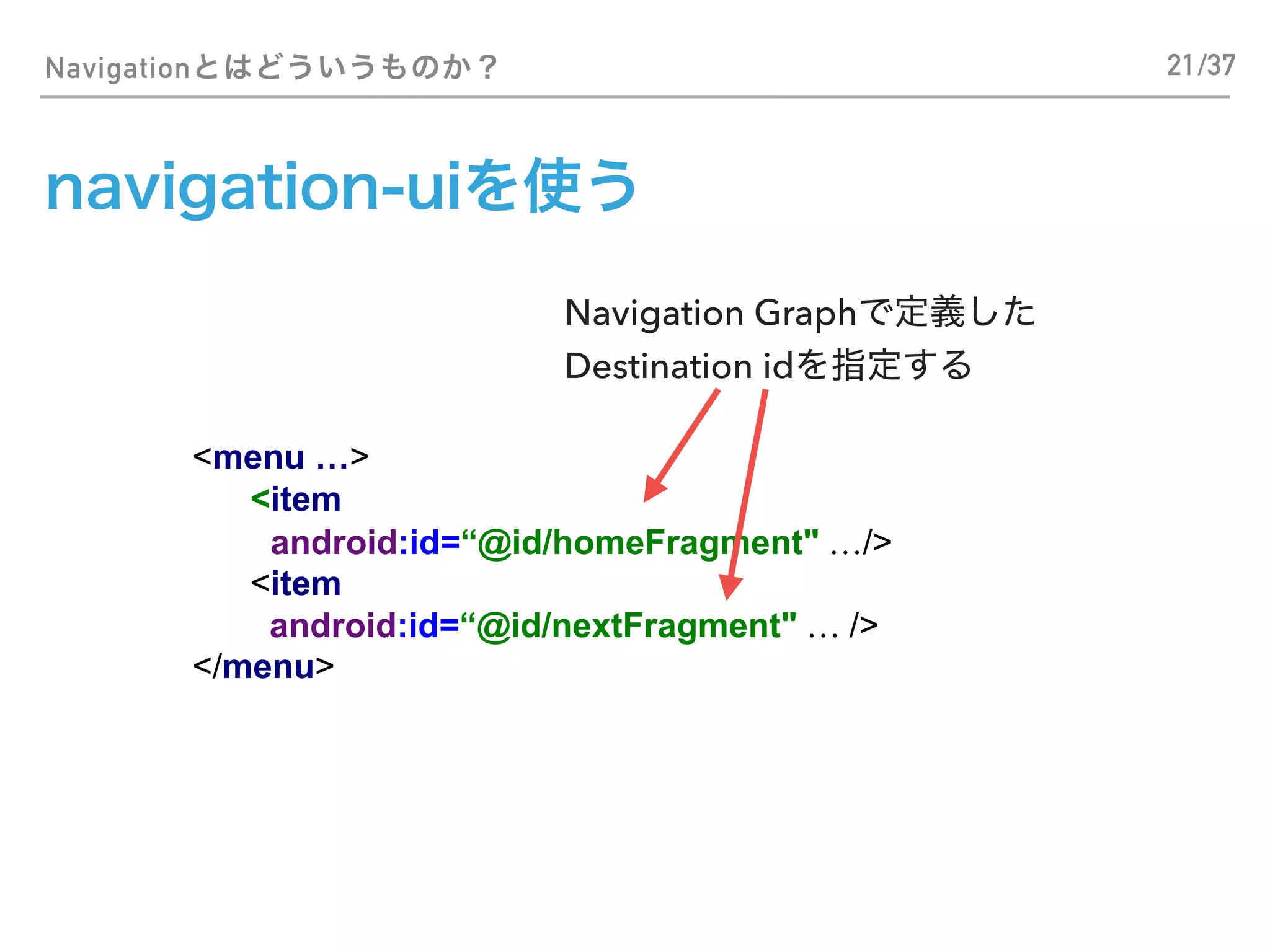 Navigationとはどういうものか？

21/37

navigation-uiを使う

Navigation Graphで定義した
Destination idを指定する

<menu …>
<item
android:id=“@id/homeFragment" …/>
<item
android:id=“@id/nextFragment" … />
</menu>